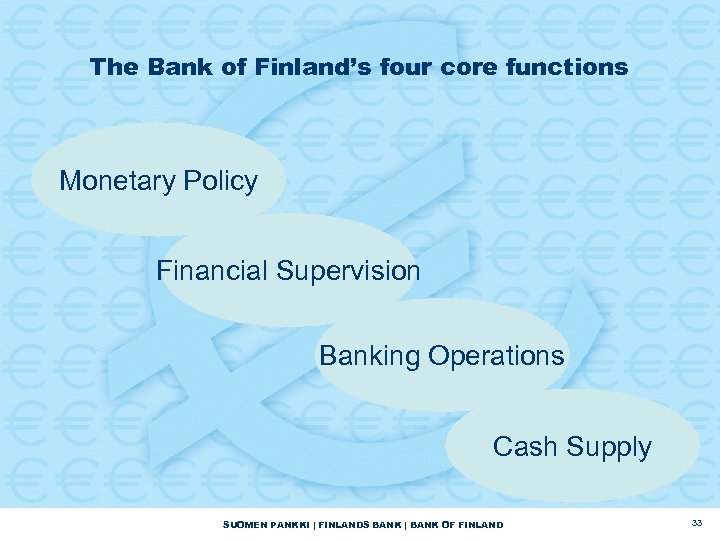 The Bank of Finland's four core functions

Monetary Policy

Financial Supervision

Banking Operations

Cash Supply

SUOMEN PANKKI | FINLANDS BANK | BANK OF FINLAND

33